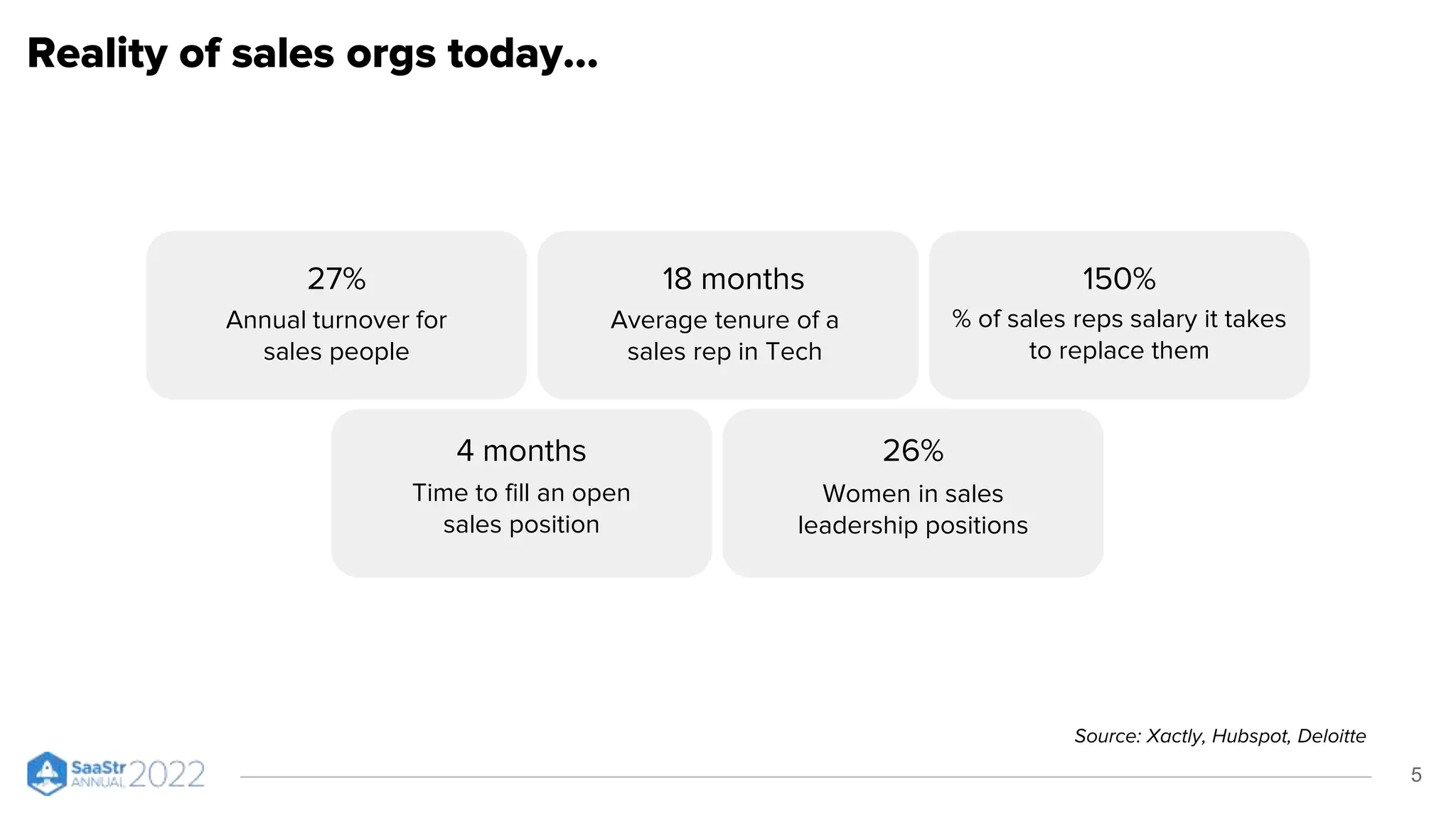 Reality of sales orgs today...

27%
Annual turnover for sales people

18 months
Average tenure of a sales rep in Tech

150%
% of sales reps salary it takes to replace them

4 months
Time to fill an open sales position

26%
Women in sales leadership positions

Source: Xactly, Hubspot, Deloitte

SaaStr ANNUAL 2022

5